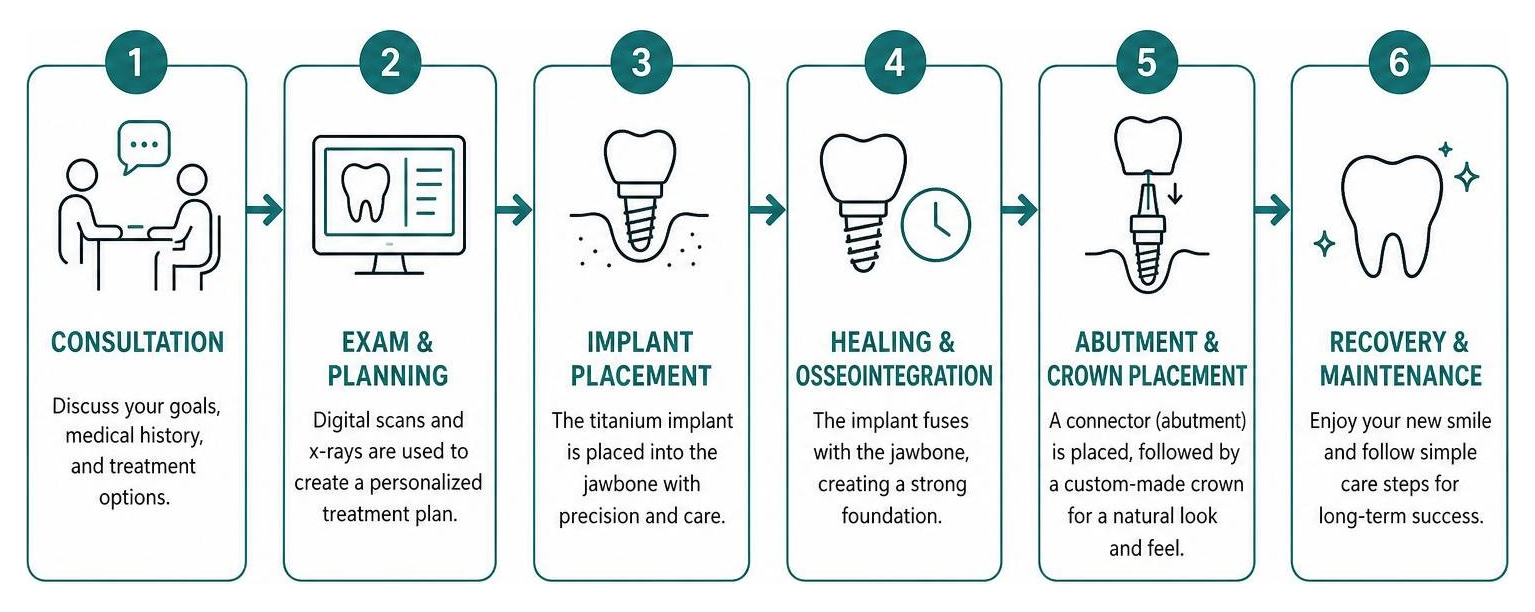 1

CONSULTATION

Discuss your goals, medical history, and treatment options.

2

EXAM & PLANNING

Digital scans and x-rays are used to create a personalized treatment plan.

3

IMPLANT PLACEMENT

The titanium implant is placed into the jawbone with precision and care.

4

HEALING & OSSEOINTEGRATION

The implant fuses with the jawbone, creating a strong foundation.

5

ABUTMENT & CROWN PLACEMENT

A connector (abutment) is placed, followed by a custom-made crown for a natural look and feel.

6

RECOVERY & MAINTENANCE

Enjoy your new smile and follow simple care steps for long-term success.